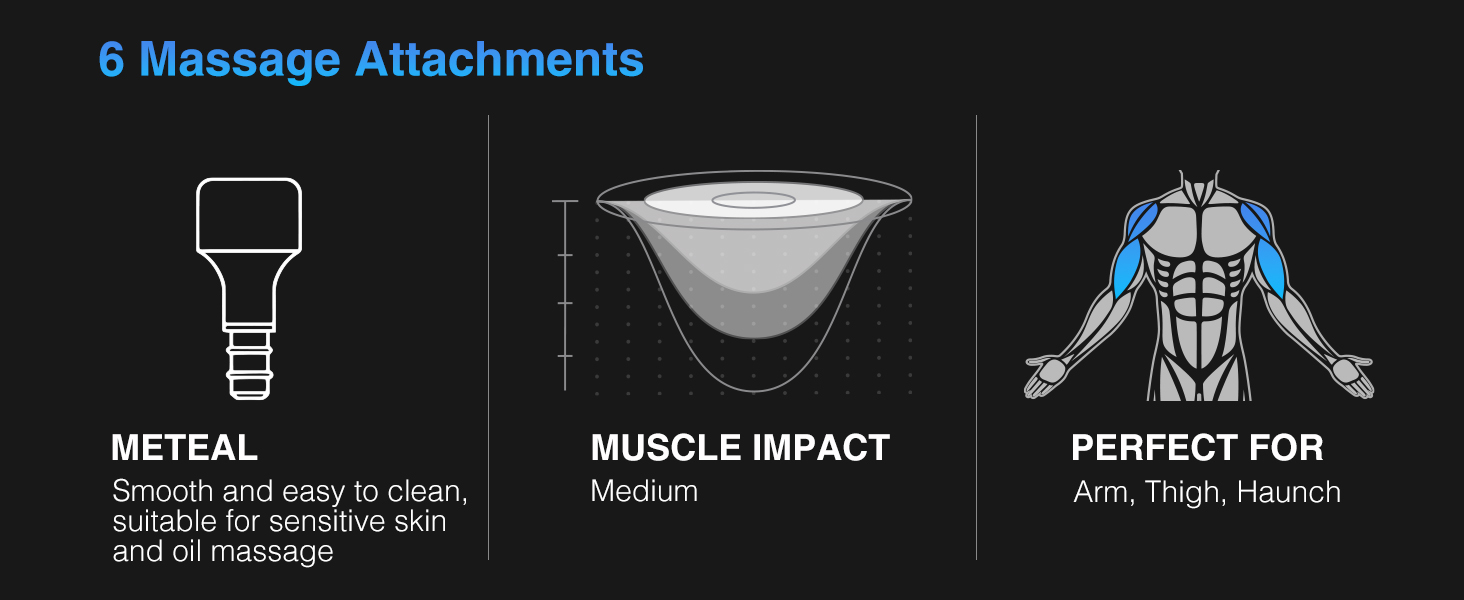 6 Massage Attachments

METEAL

Smooth and easy to clean, suitable for sensitive skin and oil massage

MUSCLE IMPACT

Medium

PERFECT FOR

Arm, Thigh, Haunch